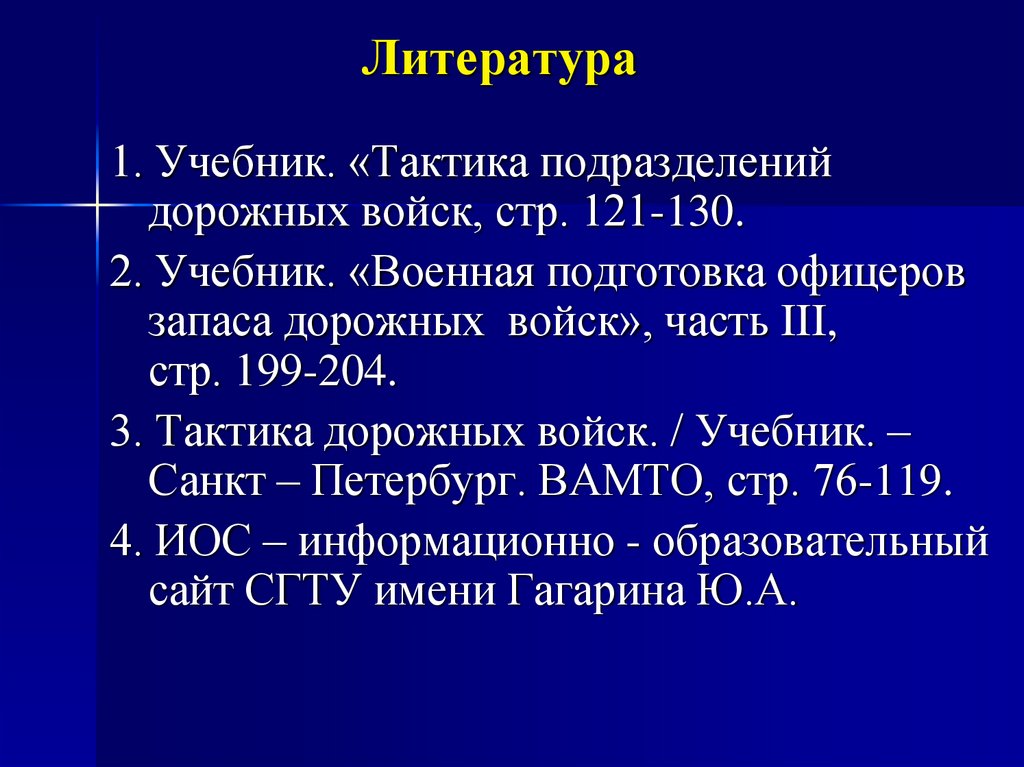 Литература

1. Учебник. «Тактика подразделений дорожных войск, стр. 121-130.

2. Учебник. «Военная подготовка офицеров запаса дорожных войск», часть III, стр. 199-204.

3. Тактика дорожных войск. / Учебник. – Санкт – Петербург. ВАМТО, стр. 76-119.

4. ИОС – информационно - образовательный сайт СГТУ имени Гагарина Ю.А.